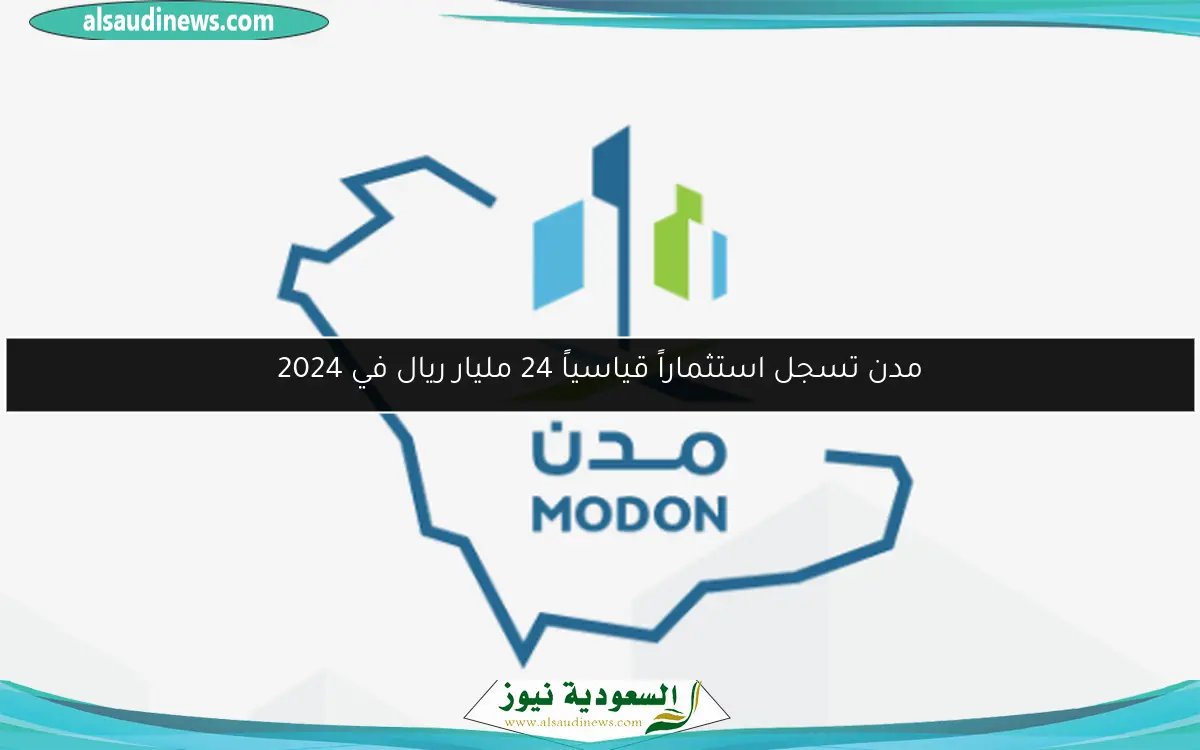 alsaudinews.com

مدن تسجل استثماراً قياسياً 24 مليار ريال في 2024

مـدن
MODON

السعودية نيوز
www.alsaudinews.com